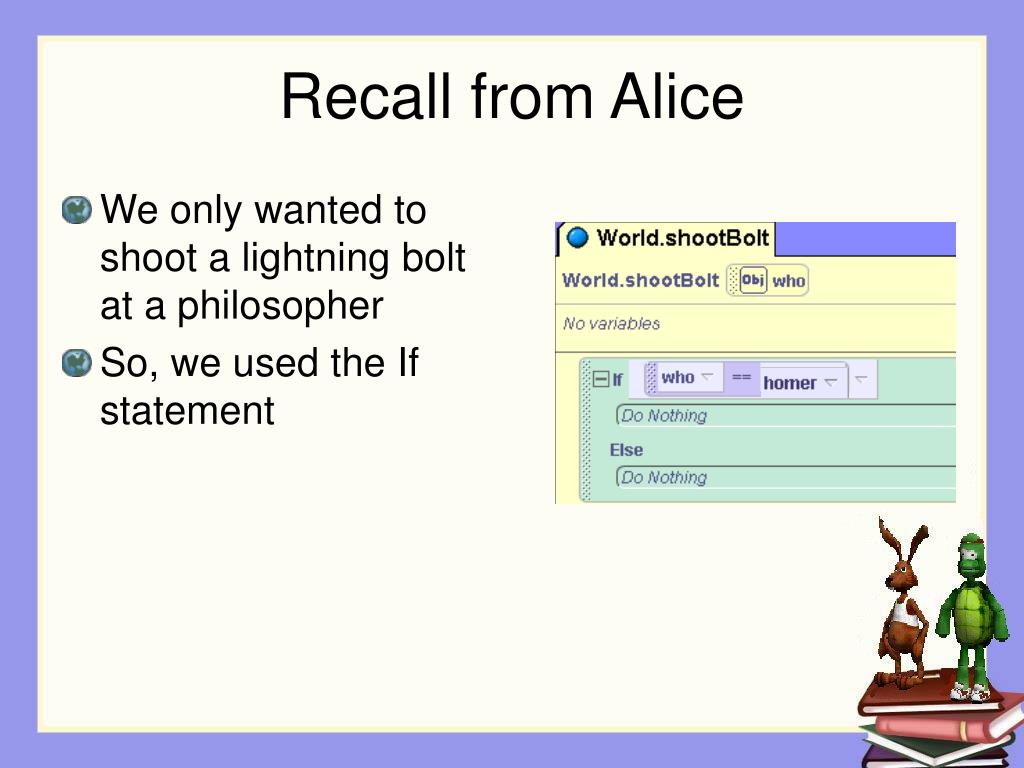 Recall from Alice

We only wanted to shoot a lightning bolt at a philosopher

So, we used the If statement

World.shootBolt

World.shootBolt Obj who

No variables

If who == homer

Do Nothing

Else

Do Nothing